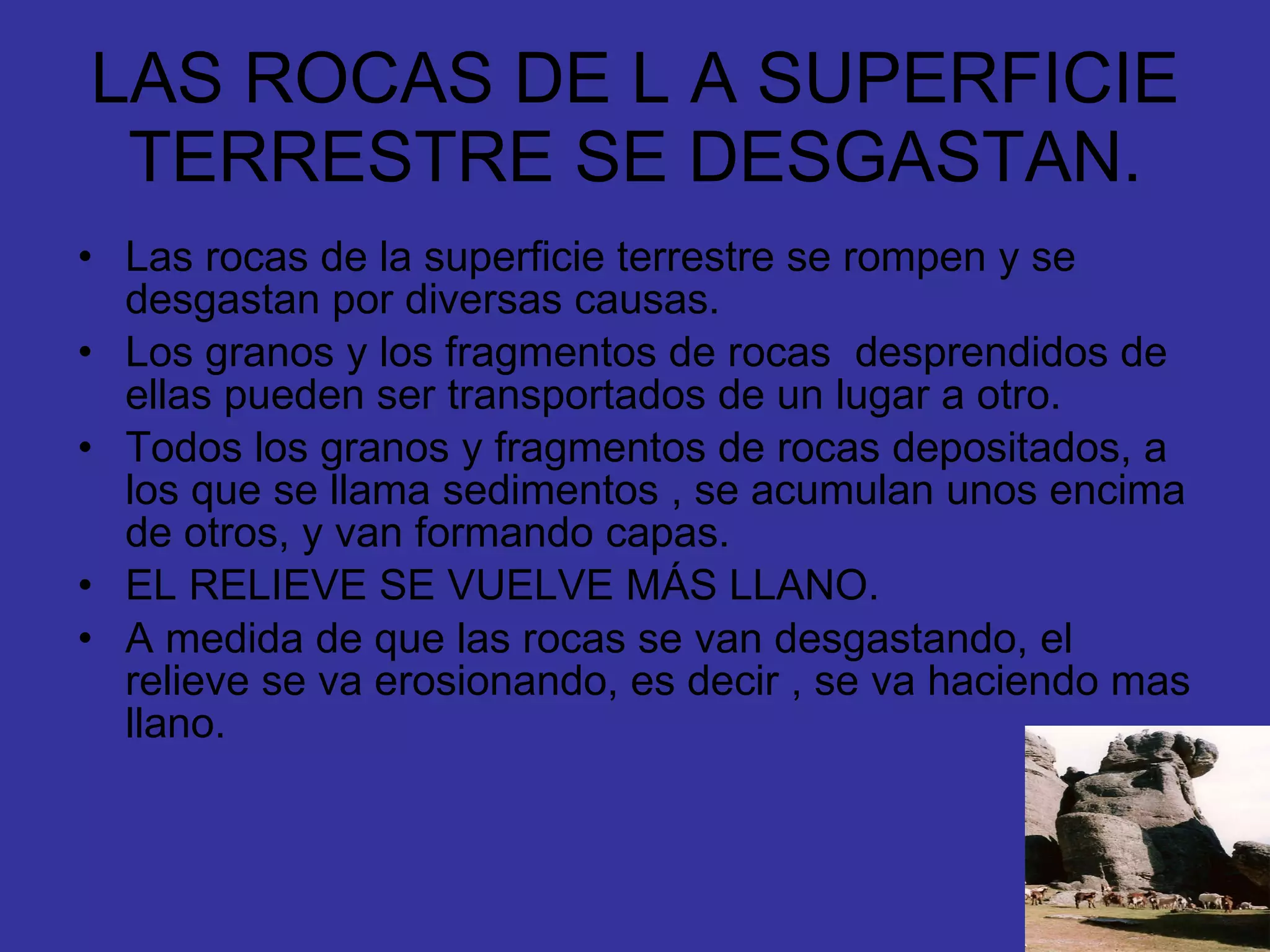 LAS ROCAS DE L A SUPERFICIE TERRESTRE SE DESGASTAN.

• Las rocas de la superficie terrestre se rompen y se desgastan por diversas causas.
• Los granos y los fragmentos de rocas desprendidos de ellas pueden ser transportados de un lugar a otro.
• Todos los granos y fragmentos de rocas depositados, a los que se llama sedimentos , se acumulan unos encima de otros, y van formando capas.
• EL RELIEVE SE VUELVE MÁS LLANO.
• A medida de que las rocas se van desgastando, el relieve se va erosionando, es decir , se va haciendo mas llano.